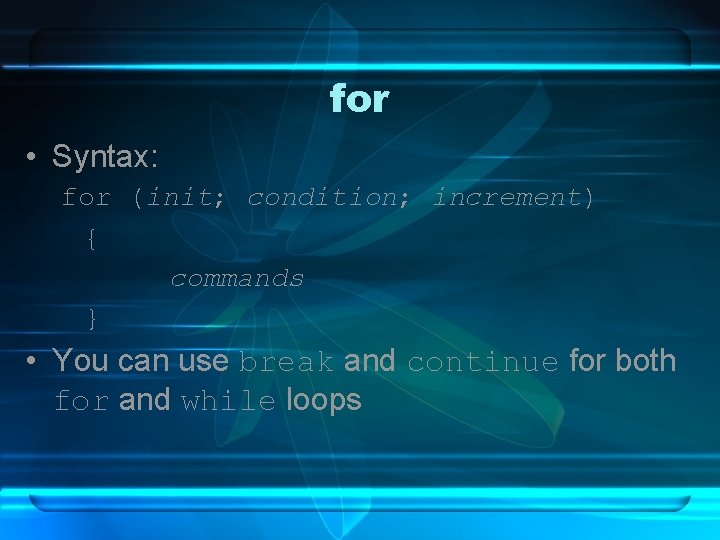 for

• Syntax:

for (init; condition; increment)
{
commands
}

• You can use break and continue for both for and while loops